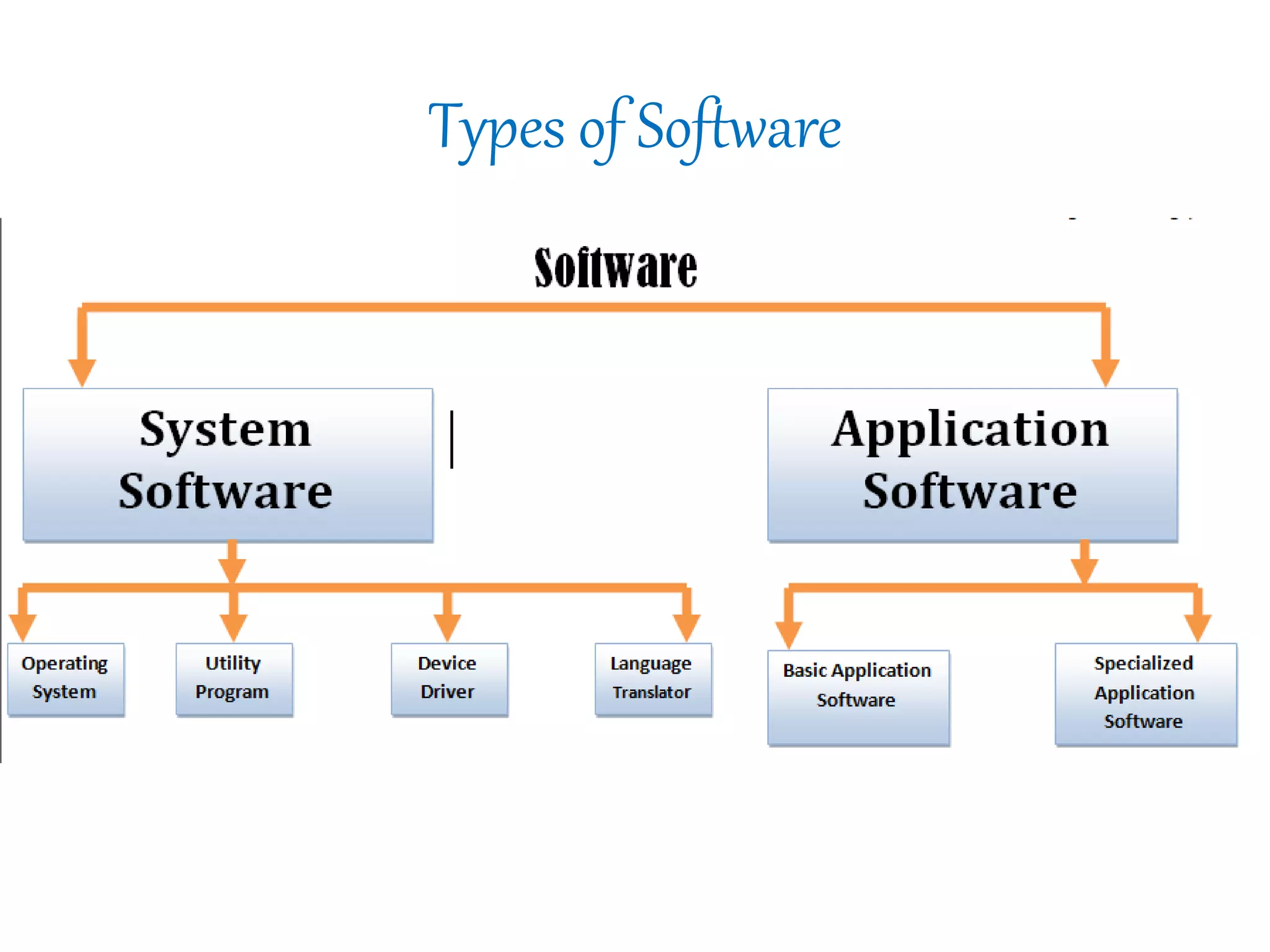 Types of Software

Software

System Software

Application Software

Operating System

Utility Program

Device Driver

Language Translator

Basic Application Software

Specialized Application Software